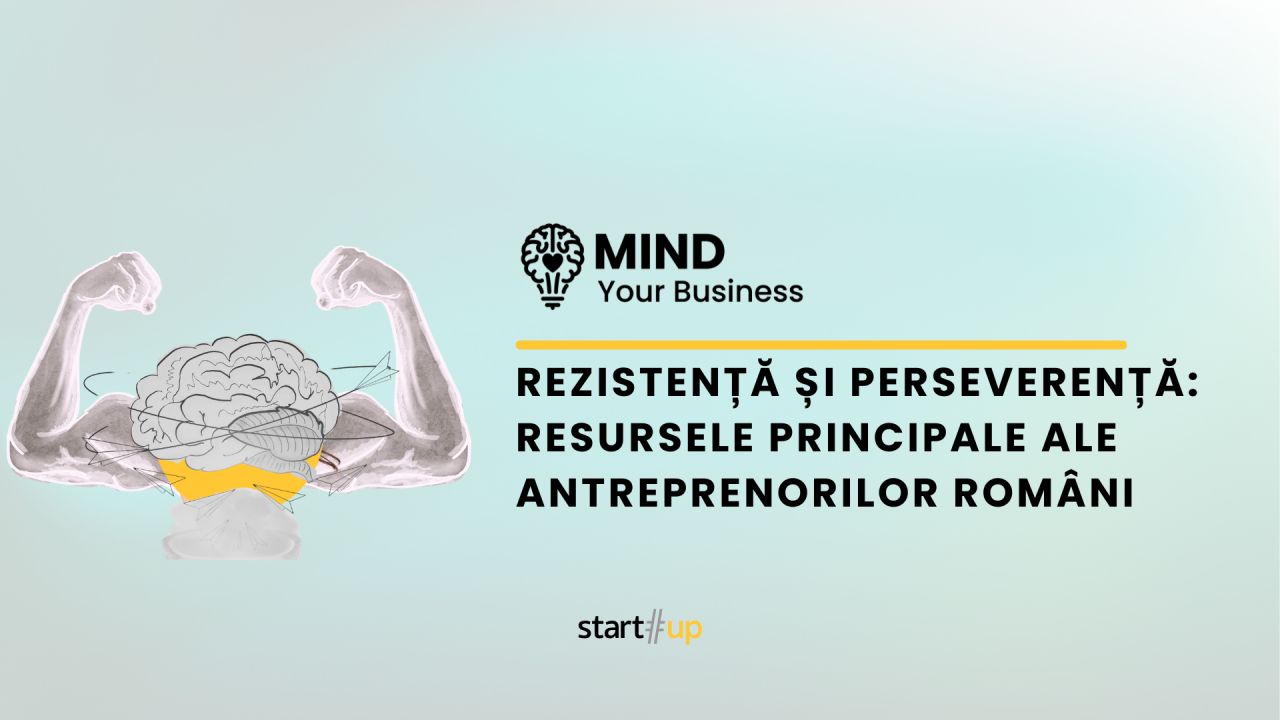 MIND
Your Business

REZISTENȚĂ ȘI PERSEVERENȚĂ: RESURSELE PRINCIPALE ALE ANTREPRENORILOR ROMÂNI

start#up